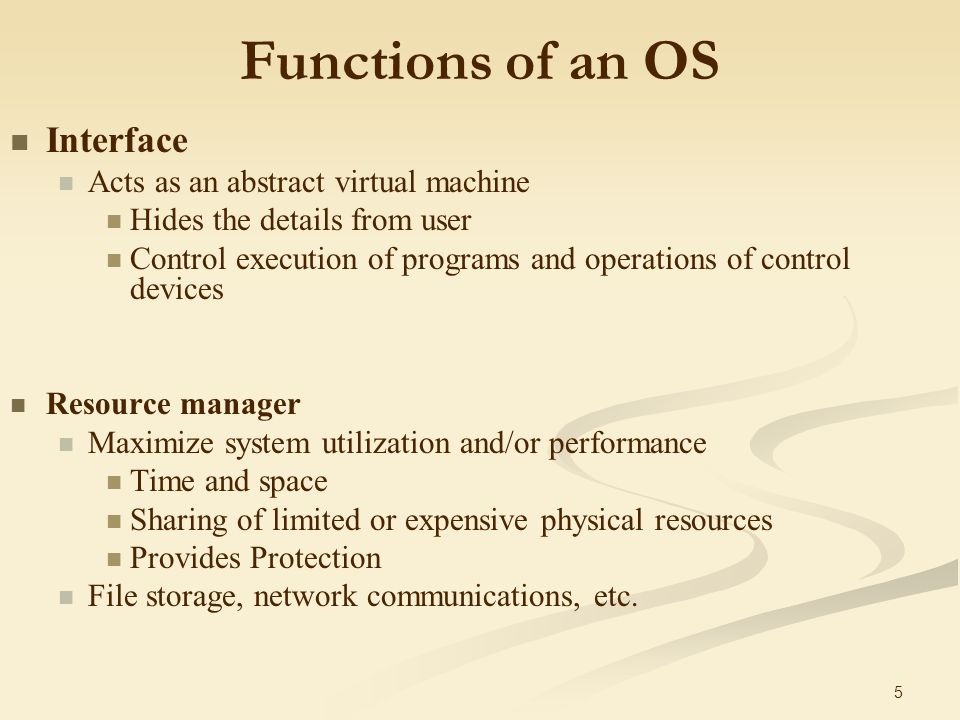 Functions of an OS

Interface

Acts as an abstract virtual machine

Hides the details from user

Control execution of programs and operations of control devices

Resource manager

Maximize system utilization and/or performance

Time and space

Sharing of limited or expensive physical resources

Provides Protection

File storage, network communications, etc.

5